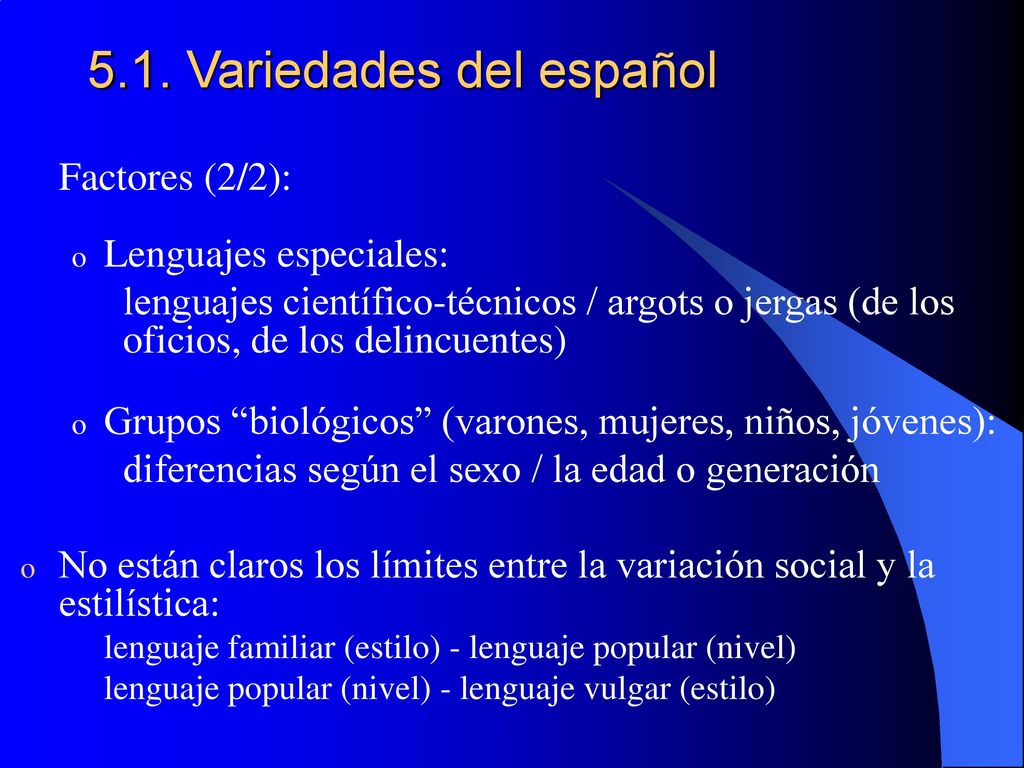 5.1. Variedades del español

Factores (2/2):

o Lenguajes especiales:
lenguajes científico-técnicos / argots o jergas (de los oficios, de los delincuentes)

o Grupos “biológicos” (varones, mujeres, niños, jóvenes):
diferencias según el sexo / la edad o generación

o No están claros los límites entre la variación social y la estilística:
lenguaje familiar (estilo) - lenguaje popular (nivel)
lenguaje popular (nivel) - lenguaje vulgar (estilo)